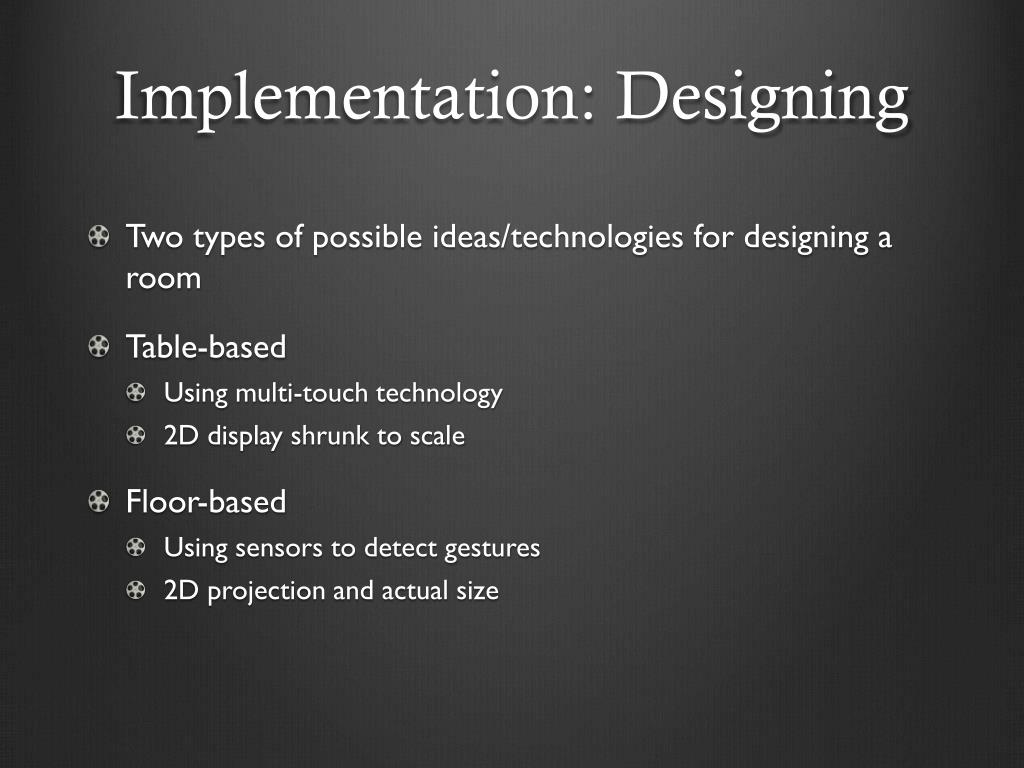 Implementation: Designing

Two types of possible ideas/technologies for designing a room

Table-based

Using multi-touch technology

2D display shrunk to scale

Floor-based

Using sensors to detect gestures

2D projection and actual size